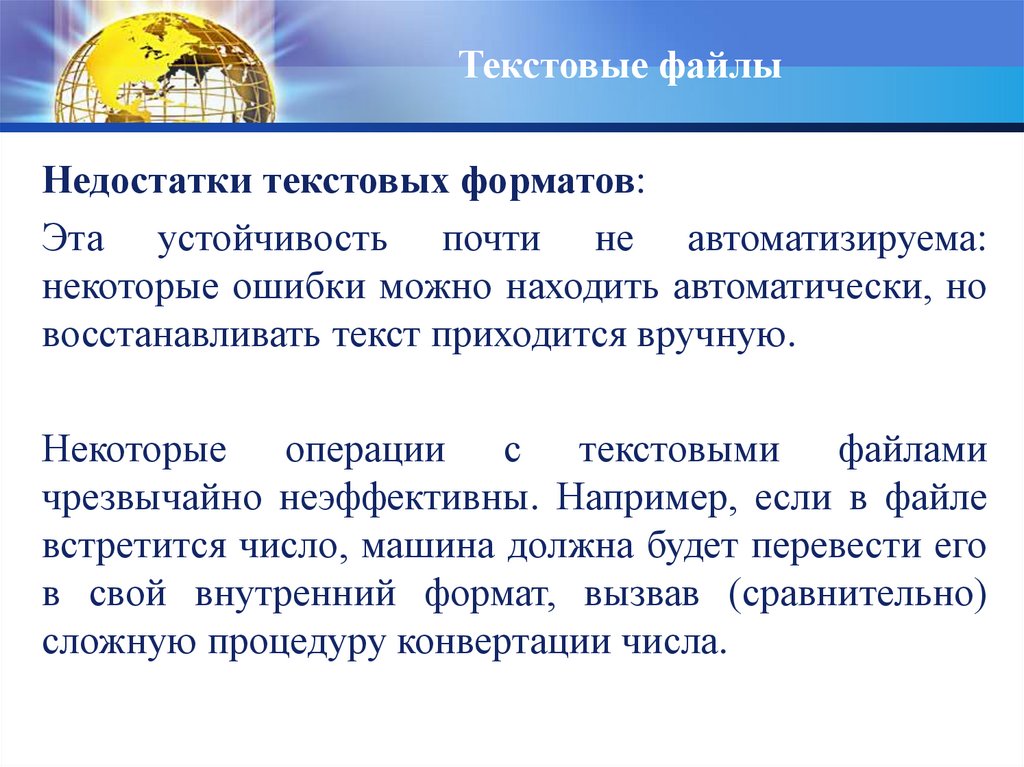 Текстовые файлы

Недостатки текстовых форматов:

Эта устойчивость почти не автоматизируема: некоторые ошибки можно находить автоматически, но восстанавливать текст приходится вручную.

Некоторые операции с текстовыми файлами чрезвычайно неэффективны. Например, если в файле встретится число, машина должна будет перевести его в свой внутренний формат, вызвав (сравнительно) сложную процедуру конвертации числа.